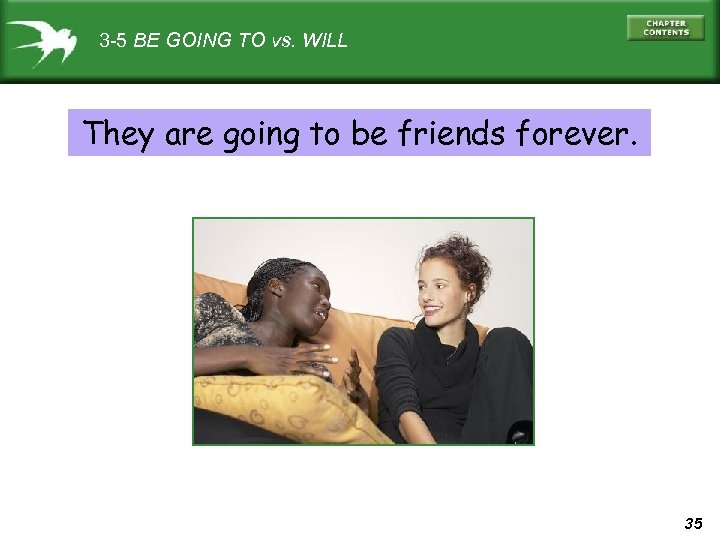 3-5 BE GOING TO vs. WILL

CHAPTER CONTENTS

They are going to be friends forever.

35